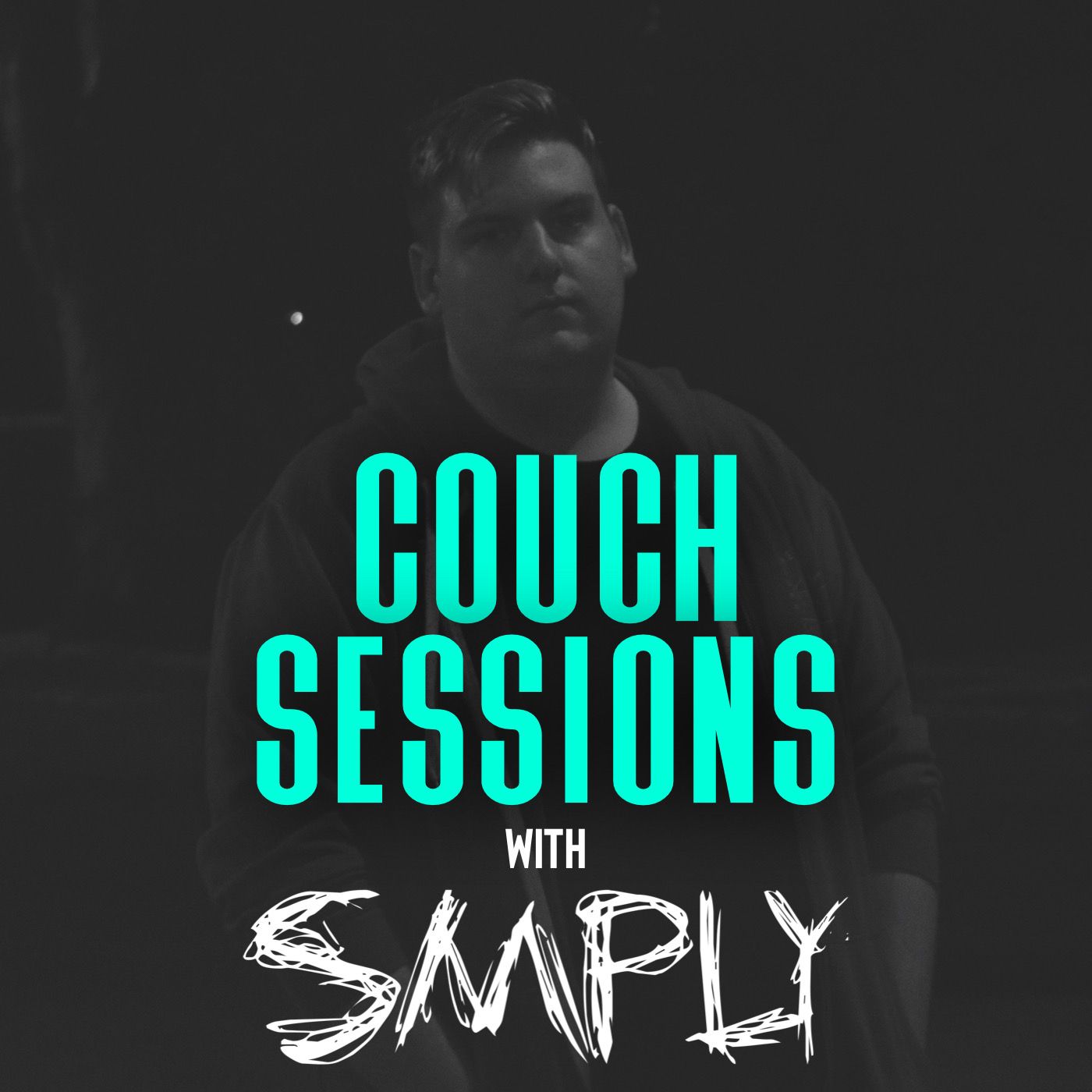 COUCH SESSIONS

WITH

SMPLY